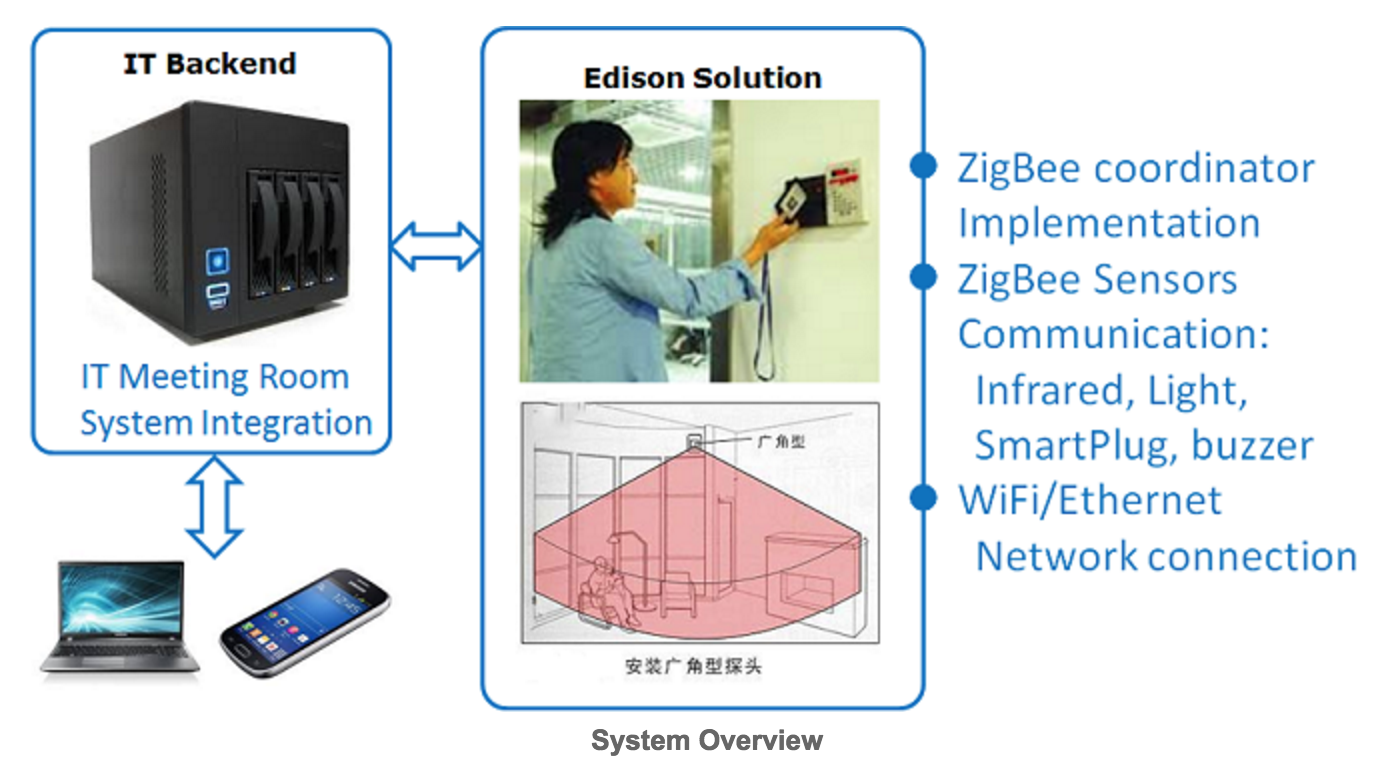 IT Backend

IT Meeting Room System Integration

Edison Solution

广角型

安装广角型探头

ZigBee coordinator Implementation

ZigBee Sensors Communication: Infrared, Light, SmartPlug, buzzer

WiFi/Ethernet Network connection

System Overview